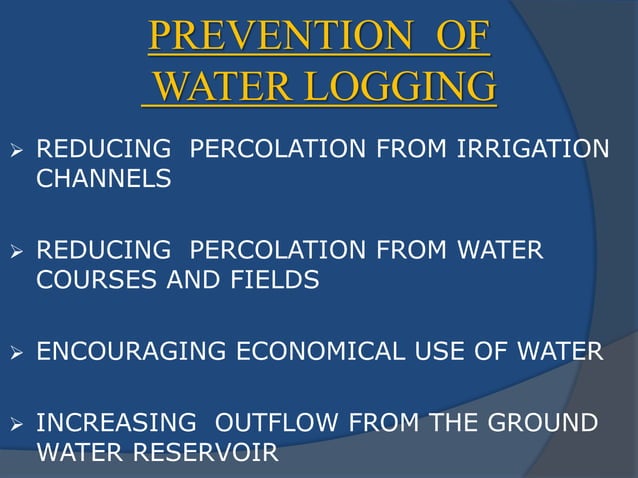 PREVENTION OF WATER LOGGING

➢ REDUCING PERCOLATION FROM IRRIGATION CHANNELS

➢ REDUCING PERCOLATION FROM WATER COURSES AND FIELDS

➢ ENCOURAGING ECONOMICAL USE OF WATER

➢ INCREASING OUTFLOW FROM THE GROUND WATER RESERVOIR